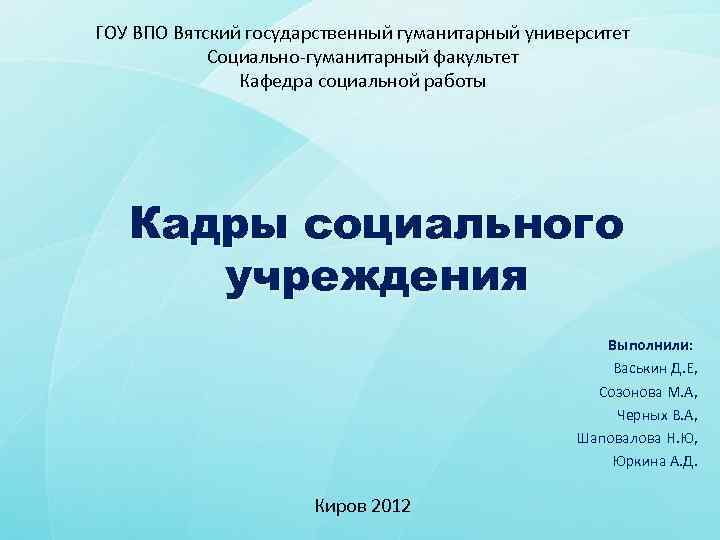 ГОУ ВПО Вятский государственный гуманитарный университет
Социально-гуманитарный факультет
Кафедра социальной работы

Кадры социального учреждения

Выполнили:
Васькин Д.Е,
Созонова М.А,
Черных В.А,
Шаповалова Н.Ю,
Юркина А.Д.

Киров 2012